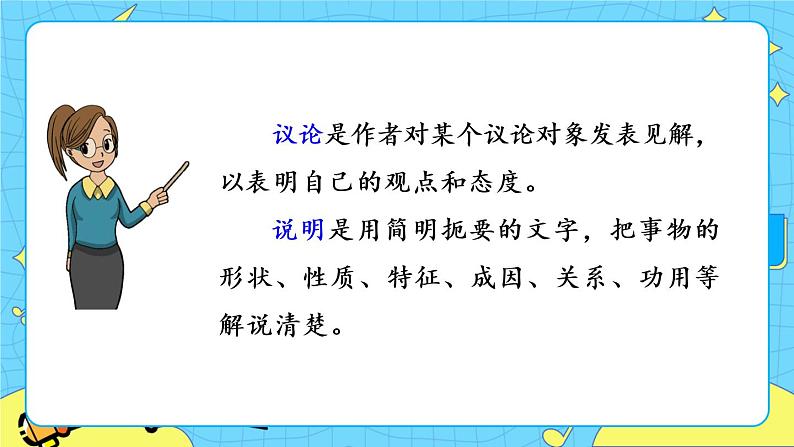 议论是作者对某个议论对象发表见解，以表明自己的观点和态度。

说明是用简明扼要的文字，把事物的形状、性质、特征、成因、关系、功用等解说清楚。